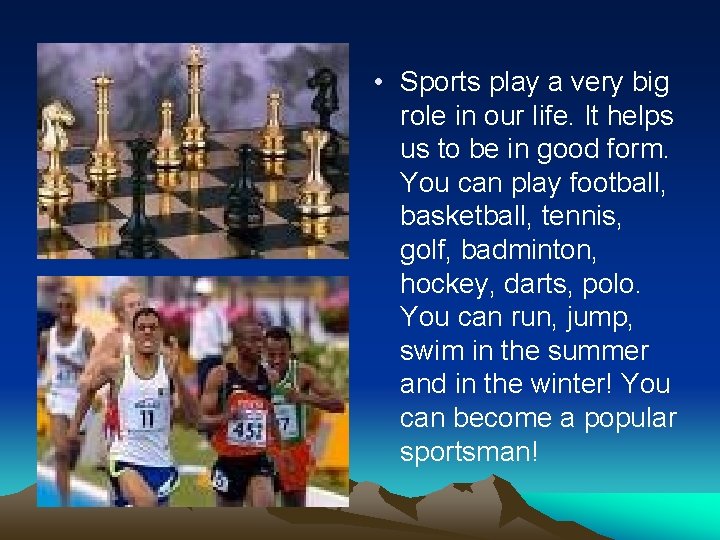 • Sports play a very big role in our life. It helps us to be in good form. You can play football, basketball, tennis, golf, badminton, hockey, darts, polo. You can run, jump, swim in the summer and in the winter! You can become a popular sportsman!

11

451